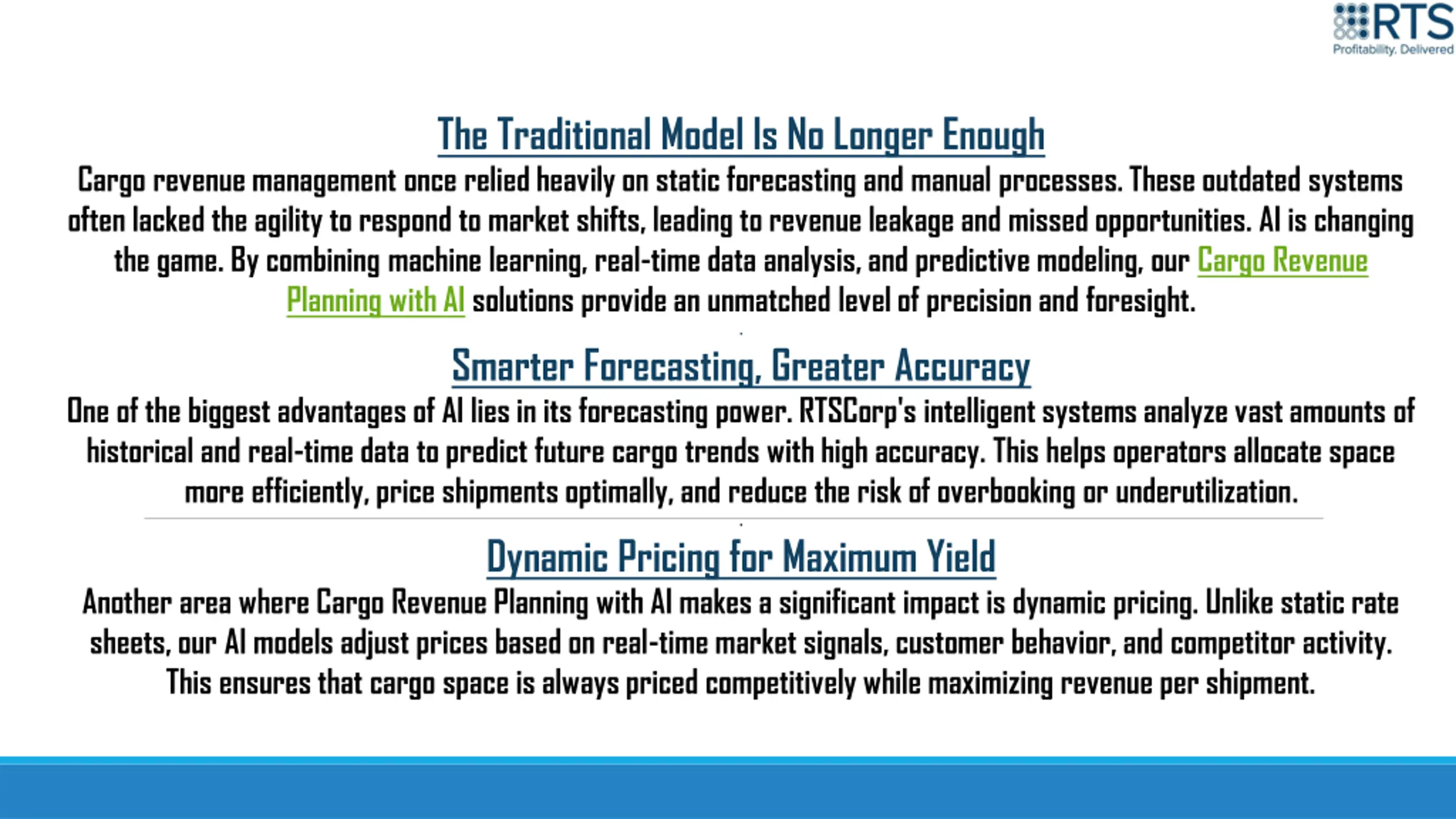 RTS
Profitability. Delivered

The Traditional Model Is No Longer Enough

Cargo revenue management once relied heavily on static forecasting and manual processes. These outdated systems often lacked the agility to respond to market shifts, leading to revenue leakage and missed opportunities. AI is changing the game. By combining machine learning, real-time data analysis, and predictive modeling, our Cargo Revenue Planning with AI solutions provide an unmatched level of precision and foresight.

Smarter Forecasting, Greater Accuracy

One of the biggest advantages of AI lies in its forecasting power. RTSCorp's intelligent systems analyze vast amounts of historical and real-time data to predict future cargo trends with high accuracy. This helps operators allocate space more efficiently, price shipments optimally, and reduce the risk of overbooking or underutilization.

Dynamic Pricing for Maximum Yield

Another area where Cargo Revenue Planning with AI makes a significant impact is dynamic pricing. Unlike static rate sheets, our AI models adjust prices based on real-time market signals, customer behavior, and competitor activity. This ensures that cargo space is always priced competitively while maximizing revenue per shipment.